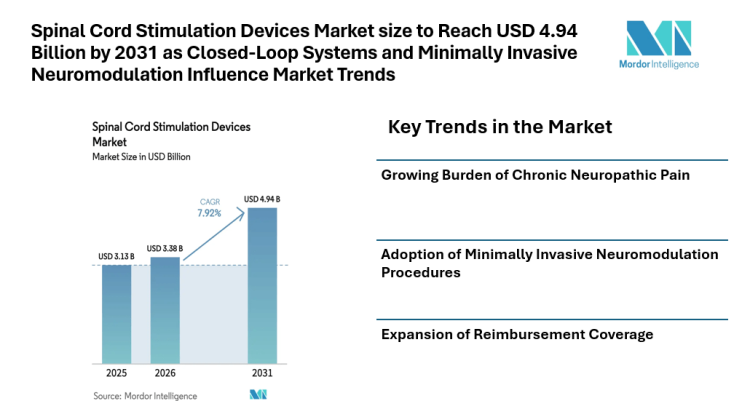 Spinal Cord Stimulation Devices Market size to Reach USD 4.94 Billion by 2031 as Closed-Loop Systems and Minimally Invasive Neuromodulation Influence Market Trends

Mordor Intelligence

Spinal Cord Stimulation Devices Market
Market Size in USD Billion

CAGR 7.92%

USD 3.13 B
USD 3.38 B
USD 4.94 B

2025
2026
2031

Source: Mordor Intelligence

Key Trends in the Market

Growing Burden of Chronic Neuropathic Pain

Adoption of Minimally Invasive Neuromodulation Procedures

Expansion of Reimbursement Coverage